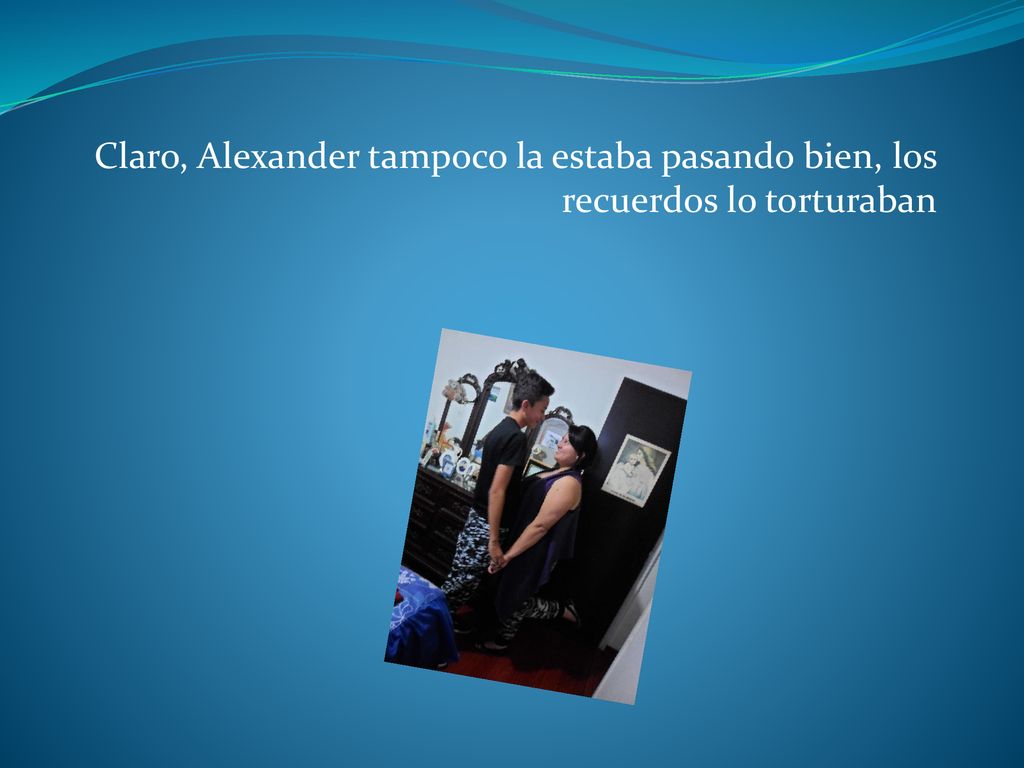 Claro, Alexander tampoco la estaba pasando bien, los recuerdos lo torturaban